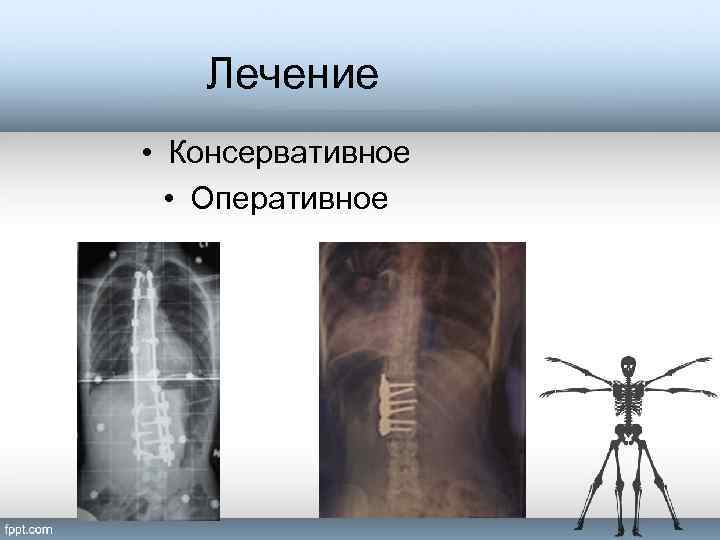 Лечение

• Консервативное
• Оперативное

fppt.com